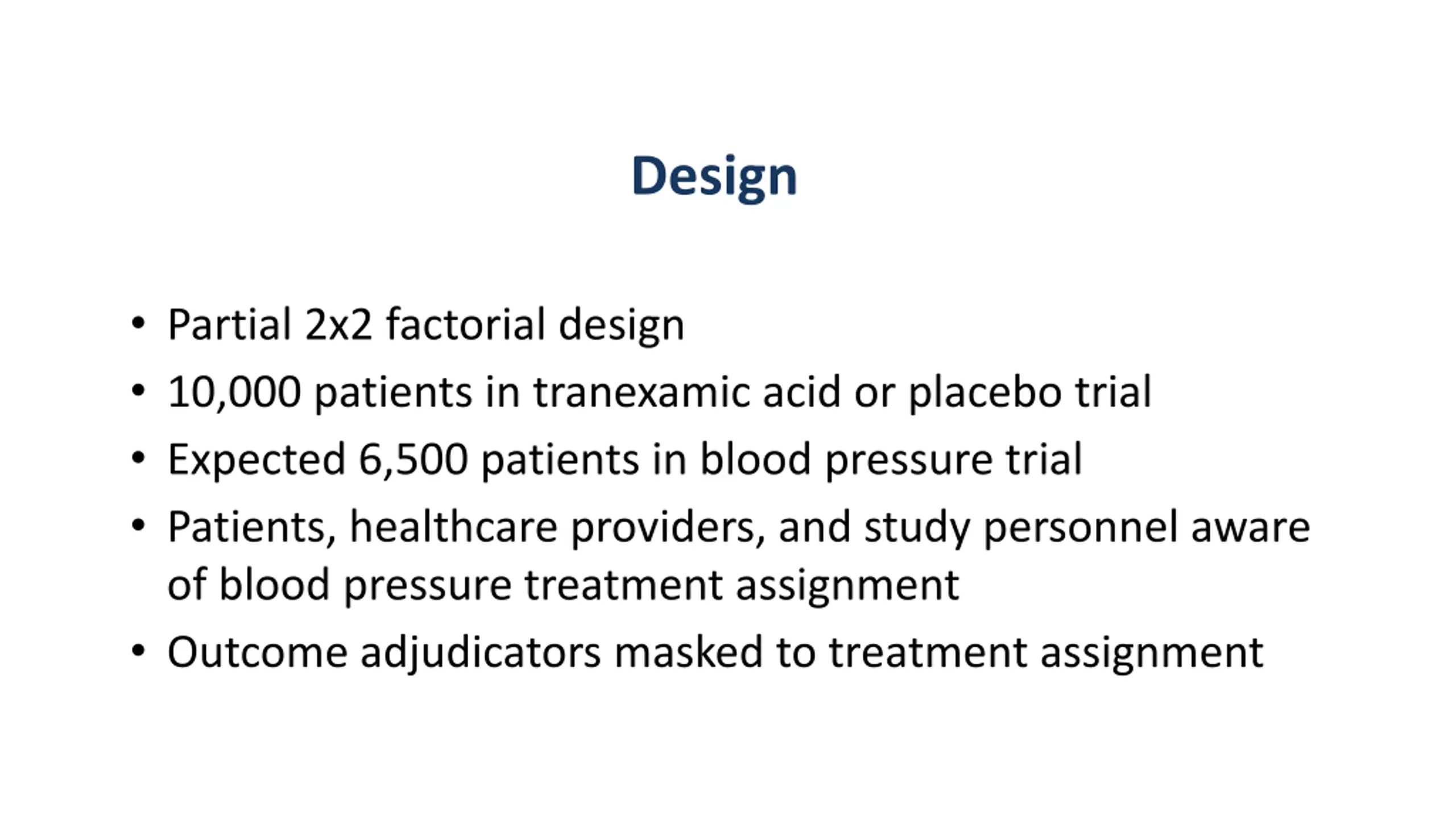 Design

• Partial 2x2 factorial design
• 10,000 patients in tranexamic acid or placebo trial
• Expected 6,500 patients in blood pressure trial
• Patients, healthcare providers, and study personnel aware of blood pressure treatment assignment
• Outcome adjudicators masked to treatment assignment